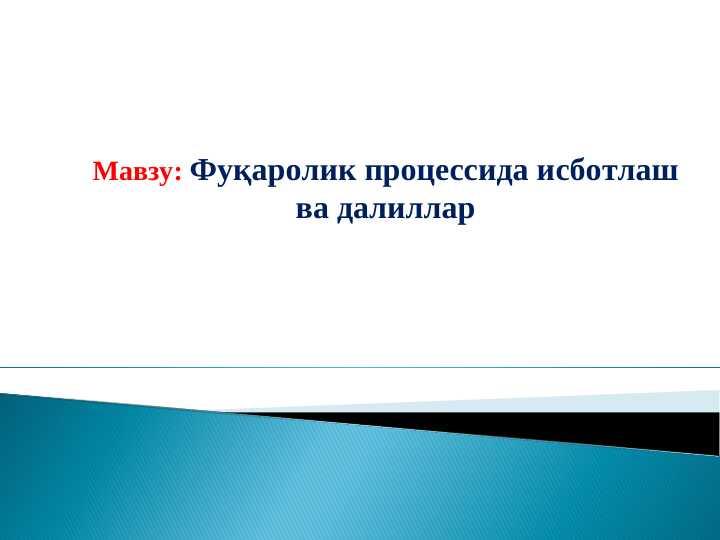 Мавзу: Фуқаролик процессида исботлаш ва далиллар